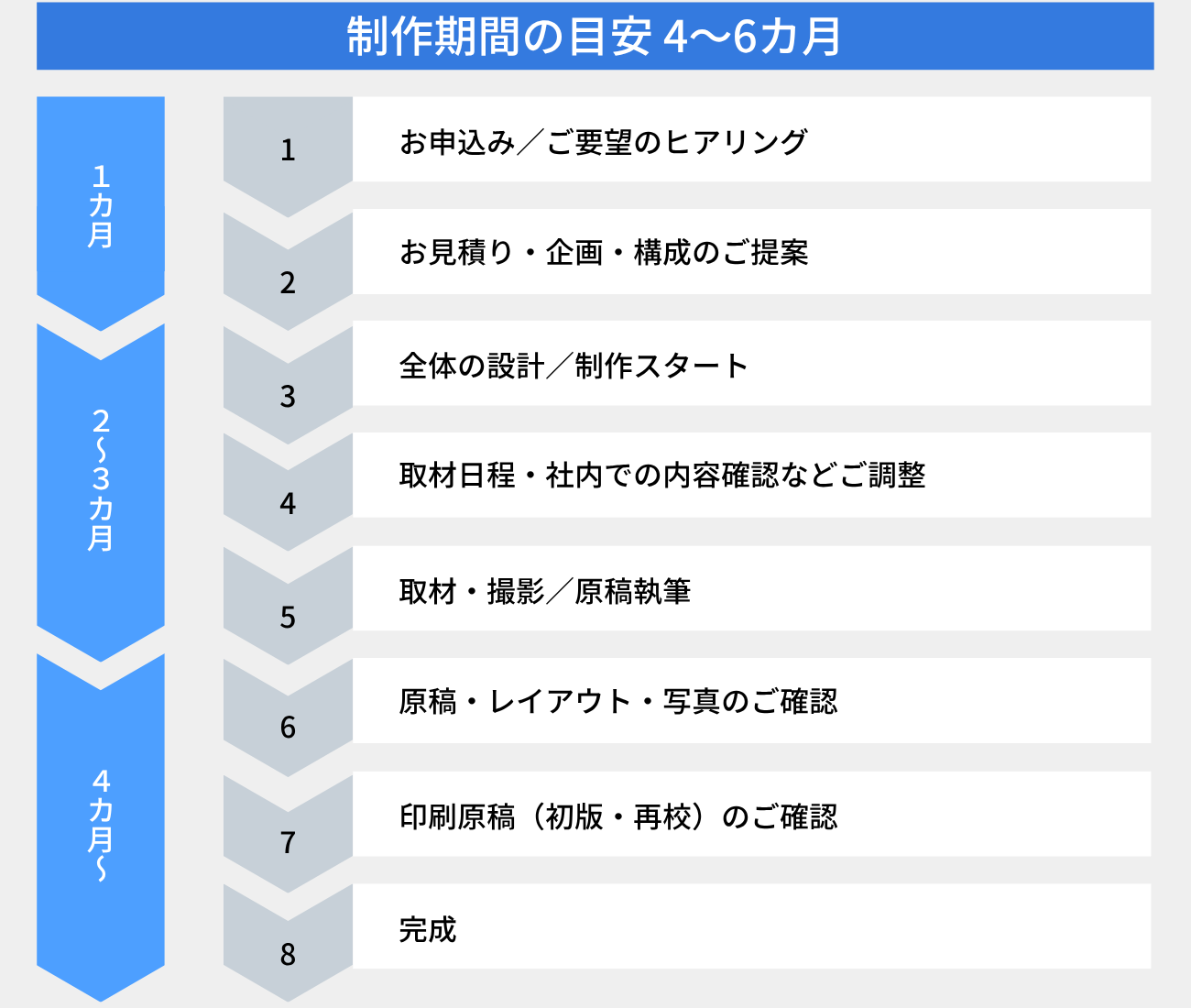 制作期間の目安 4〜6カ月

1カ月

2〜3カ月

4カ月〜

1 お申込み／ご要望のヒアリング

2 お見積り・企画・構成のご提案

3 全体の設計／制作スタート

4 取材日程・社内での内容確認などご調整

5 取材・撮影／原稿執筆

6 原稿・レイアウト・写真のご確認

7 印刷原稿（初版・再校）のご確認

8 完成